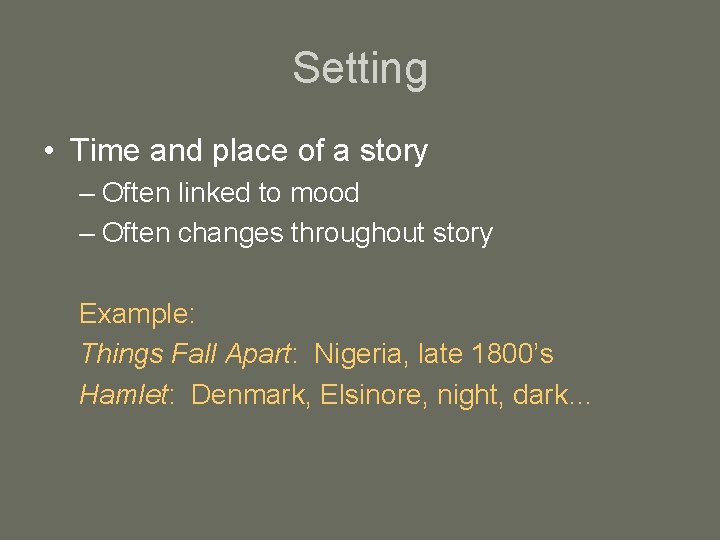 Setting

• Time and place of a story
– Often linked to mood
– Often changes throughout story

Example:
Things Fall Apart: Nigeria, late 1800's
Hamlet: Denmark, Elsinore, night, dark…